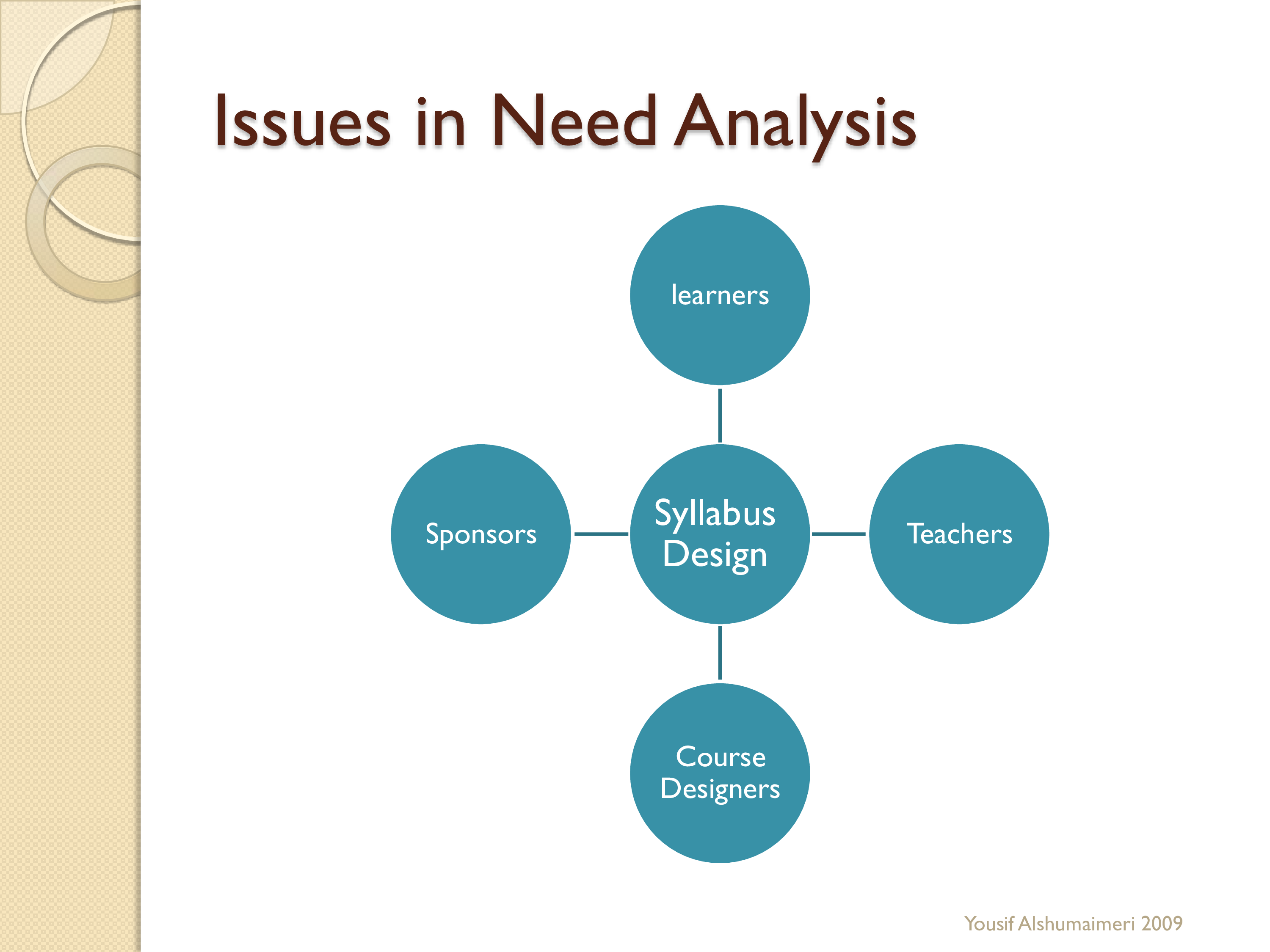 Issues in Need Analysis

learners

Sponsors

Syllabus Design

Teachers

Course Designers

Yousif Alshumaimeri 2009